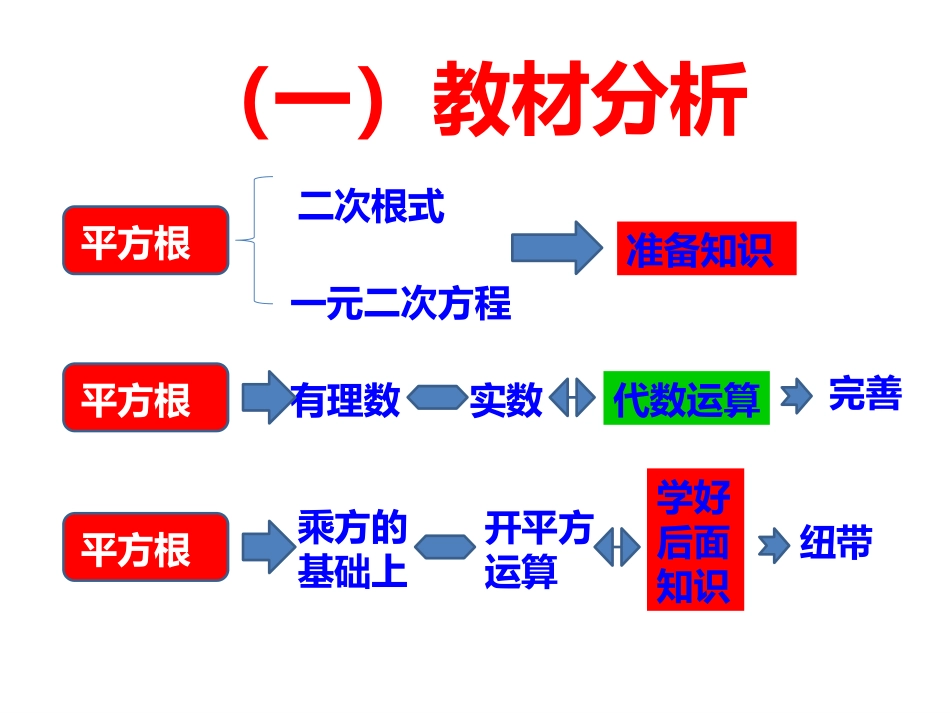 （一）教材分析

平方根

二次根式

一元二次方程

准备知识

平方根 有理数 实数 代数运算 完善

平方根 乘方的基础上 开平方运算 学好后面知识 纽带